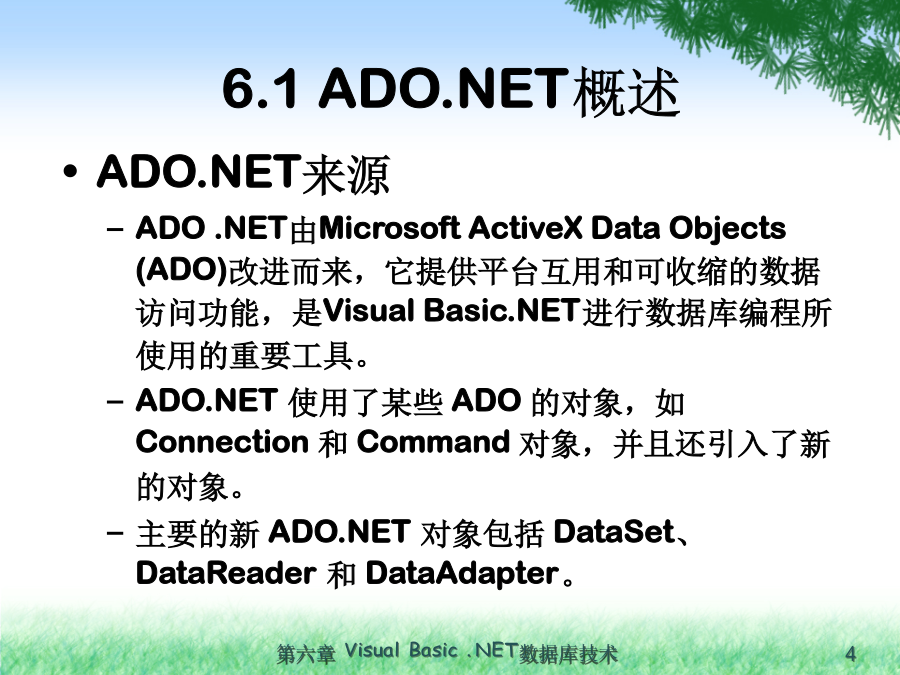 6.1 ADO.NET概述

• ADO.NET来源

– ADO .NET由Microsoft ActiveX Data Objects (ADO)改进而来，它提供平台互用和可收缩的数据访问功能，是Visual Basic.NET进行数据库编程所使用的重要工具。

– ADO.NET 使用了某些 ADO 的对象，如 Connection 和 Command 对象，并且还引入了新的对象。

– 主要的新 ADO.NET 对象包括 DataSet、DataReader 和 DataAdapter。

第六章 Visual Basic .NET数据库技术 4